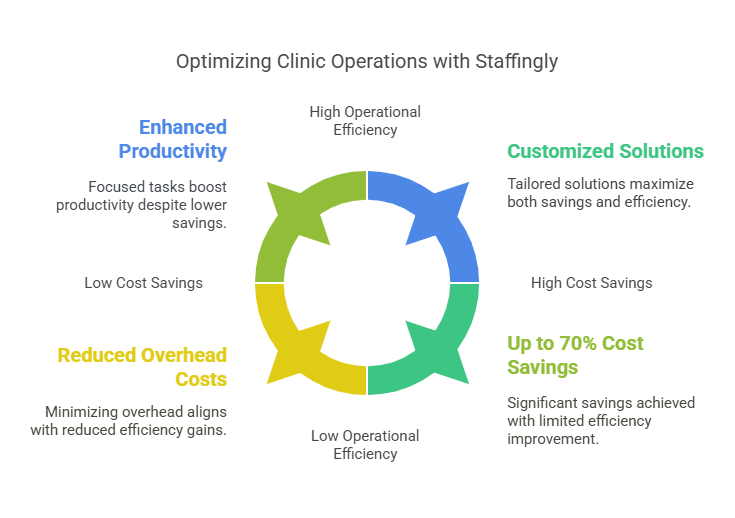 Optimizing Clinic Operations with Staffingly

High Operational Efficiency

Enhanced Productivity

Focused tasks boost productivity despite lower savings.

Customized Solutions

Tailored solutions maximize both savings and efficiency.

Low Cost Savings

High Cost Savings

Reduced Overhead Costs

Minimizing overhead aligns with reduced efficiency gains.

Up to 70% Cost Savings

Significant savings achieved with limited efficiency improvement.

Low Operational Efficiency